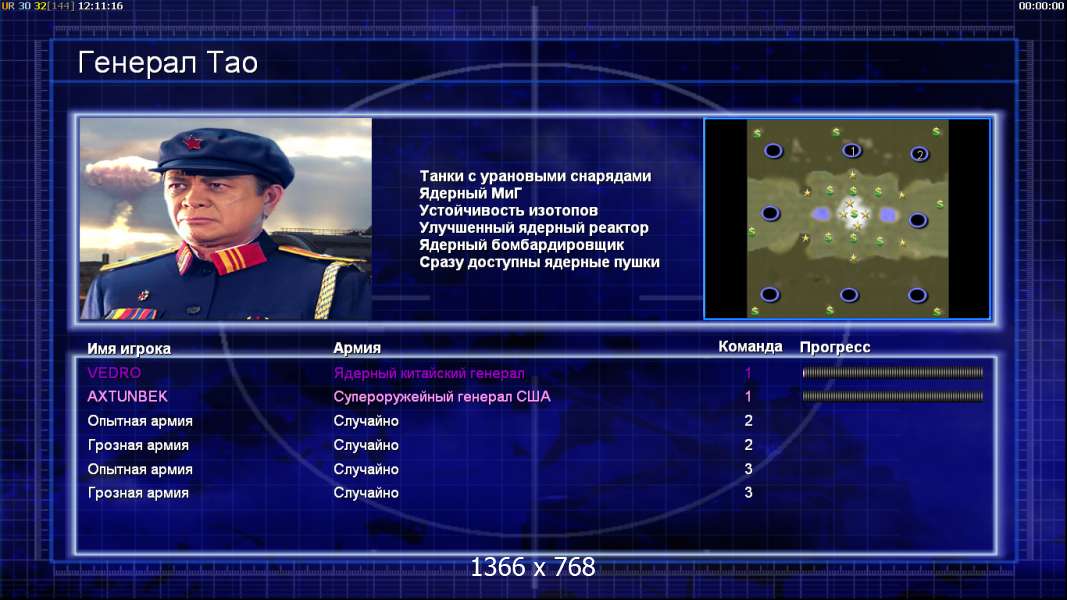 UR 30 32[144] 12:11:16

00:00:00

Генерал Тао

Танки с урановыми снарядами
Ядерный МиГ
Устойчивость изотопов
Улучшенный ядерный реактор
Ядерный бомбардировщик
Сразу доступны ядерные пушки

1
2

| Имя игрока | Армия | Команда | Прогресс |
|---|---|---|---|
| VEDRO | Ядерный китайский генерал | 1 | |
| AXTUNBEK | Супероружейный генерал США | 1 | |
| Опытная армия | Случайно | 2 | |
| Грозная армия | Случайно | 2 | |
| Опытная армия | Случайно | 3 | |
| Грозная армия | Случайно | 3 | |

1366 x 768